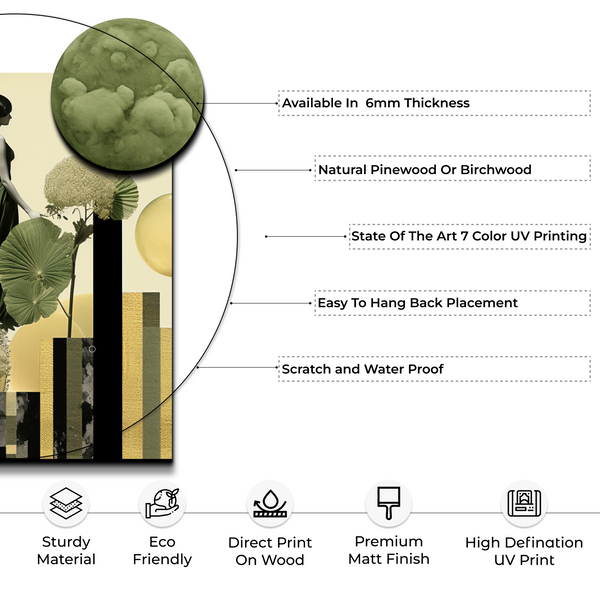 Available In 6mm Thickness

Natural Pinewood Or Birchwood

State Of The Art 7 Color UV Printing

Easy To Hang Back Placement

Scratch and Water Proof

Sturdy Material

Eco Friendly

Direct Print On Wood

Premium Matt Finish

High Defination UV Print